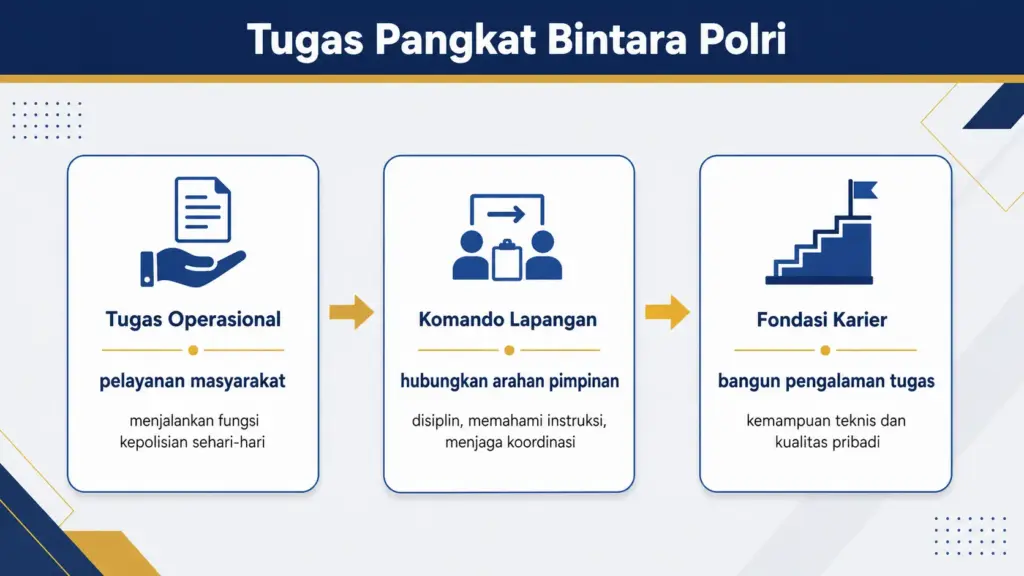 Tugas Pangkat Bintara Polri

Tugas Operasional

pelayanan masyarakat

menjalankan fungsi kepolisian sehari-hari

Komando Lapangan

hubungkan arahan pimpinan

disiplin, memahami instruksi, menjaga koordinasi

Fondasi Karier

bangun pengalaman tugas

kemampuan teknis dan kualitas pribadi